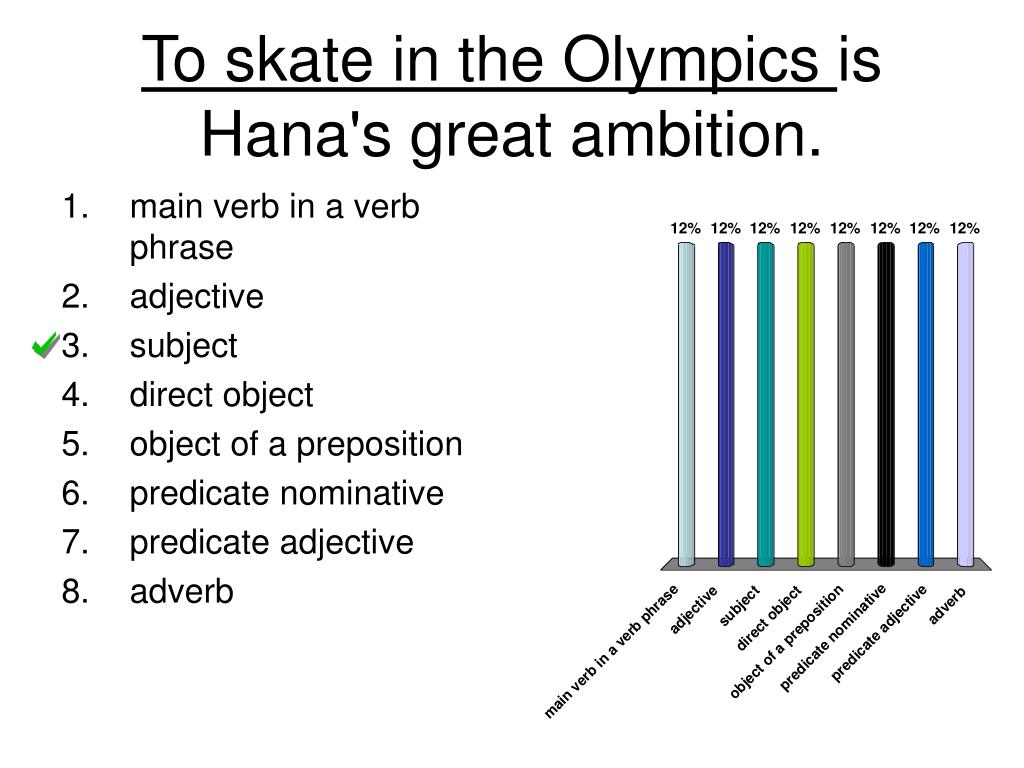 To skate in the Olympics is Hana's great ambition.

1. main verb in a verb phrase
2. adjective
3. subject
4. direct object
5. object of a preposition
6. predicate nominative
7. predicate adjective
8. adverb

12% 12% 12% 12% 12% 12% 12% 12%

main verb in a verb phrase
adjective
subject
direct object
object of a preposition
predicate nominative
predicate adjective
adverb